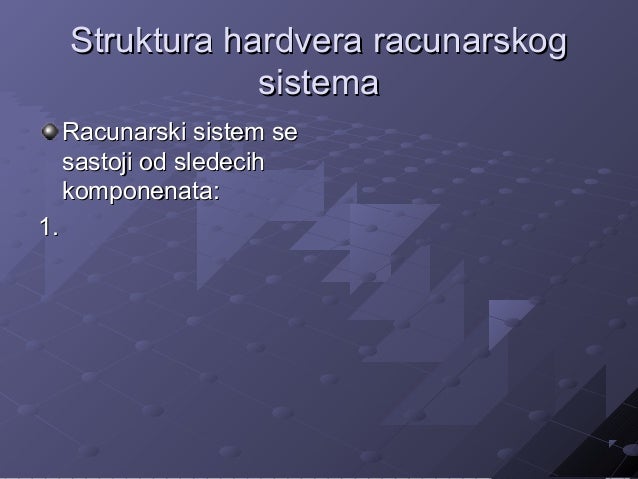 Struktura hardvera racunarskog sistema

Racunarski sistem se sastoji od sledecih komponenata:

1.